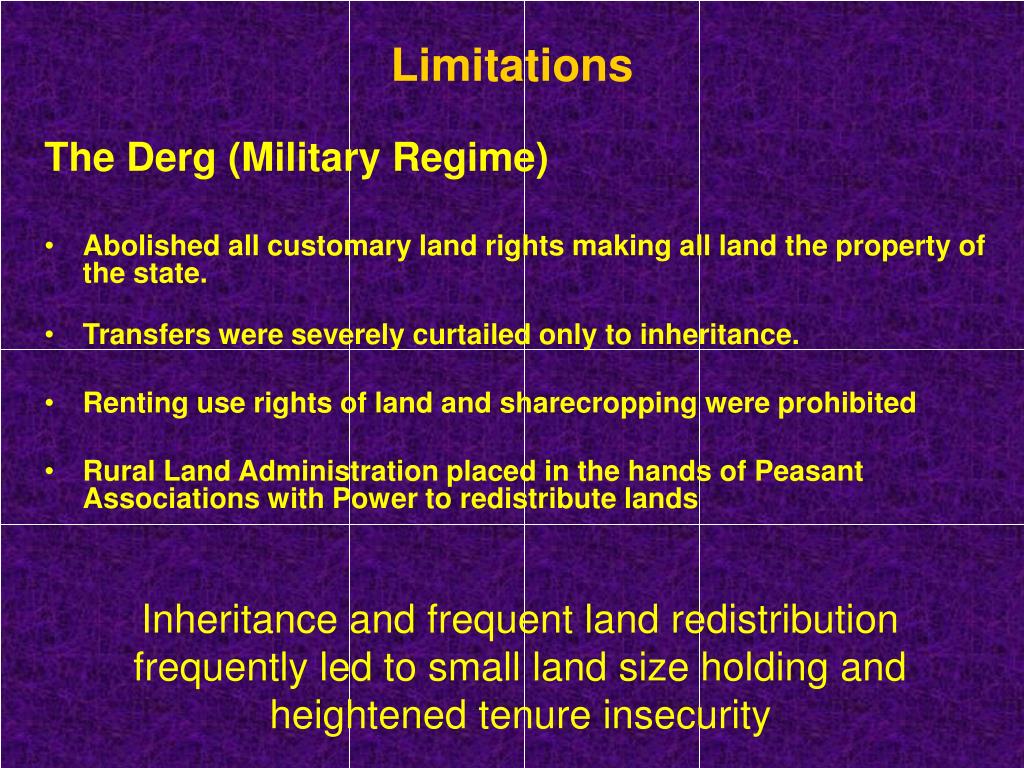 Limitations

The Derg (Military Regime)

• Abolished all customary land rights making all land the property of the state.

• Transfers were severely curtailed only to inheritance.

• Renting use rights of land and sharecropping were prohibited

• Rural Land Administration placed in the hands of Peasant Associations with Power to redistribute lands

Inheritance and frequent land redistribution frequently led to small land size holding and heightened tenure insecurity